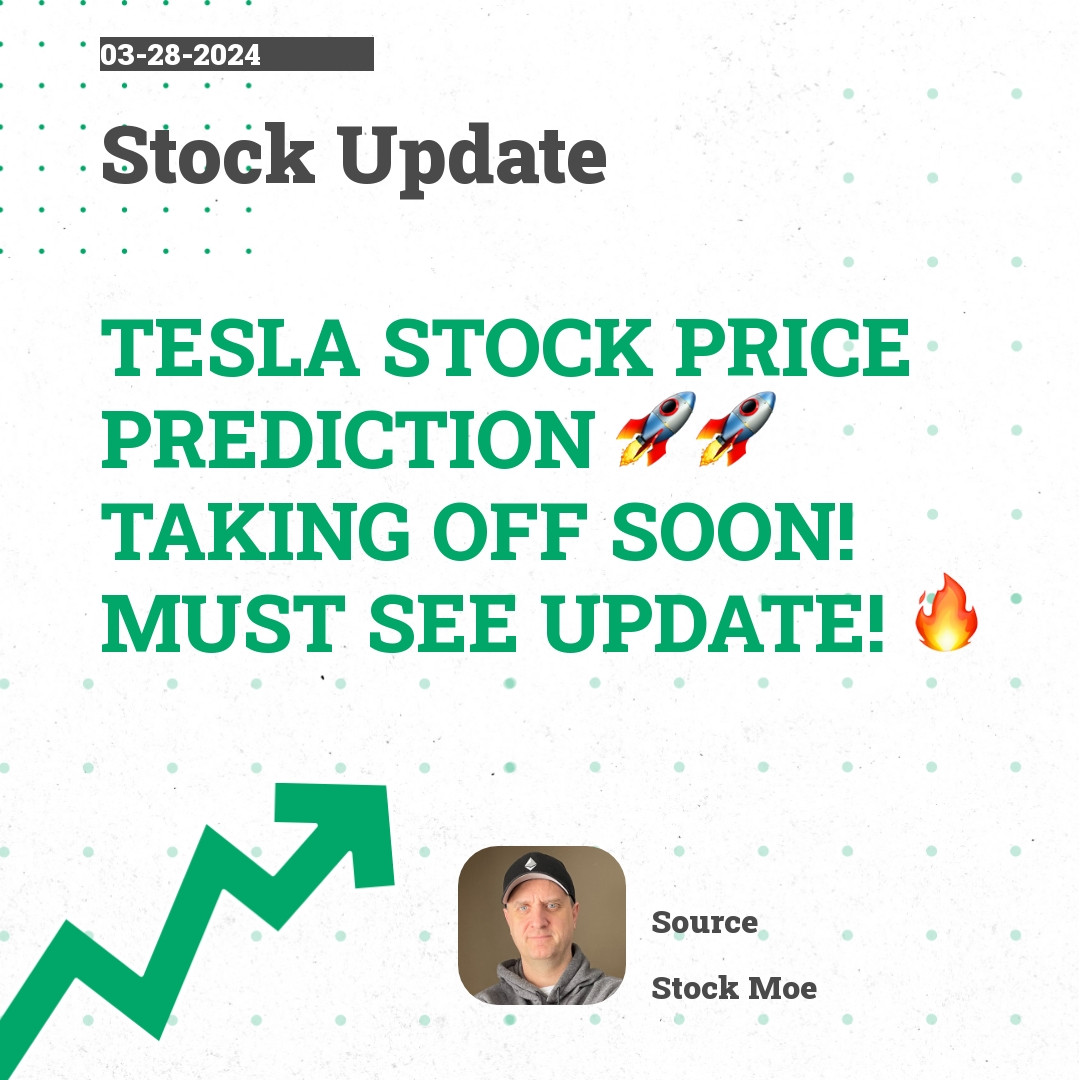 03-28-2024

Stock Update

TESLA STOCK PRICE PREDICTION 🚀🚀 TAKING OFF SOON! MUST SEE UPDATE! 🔥

Source

Stock Moe